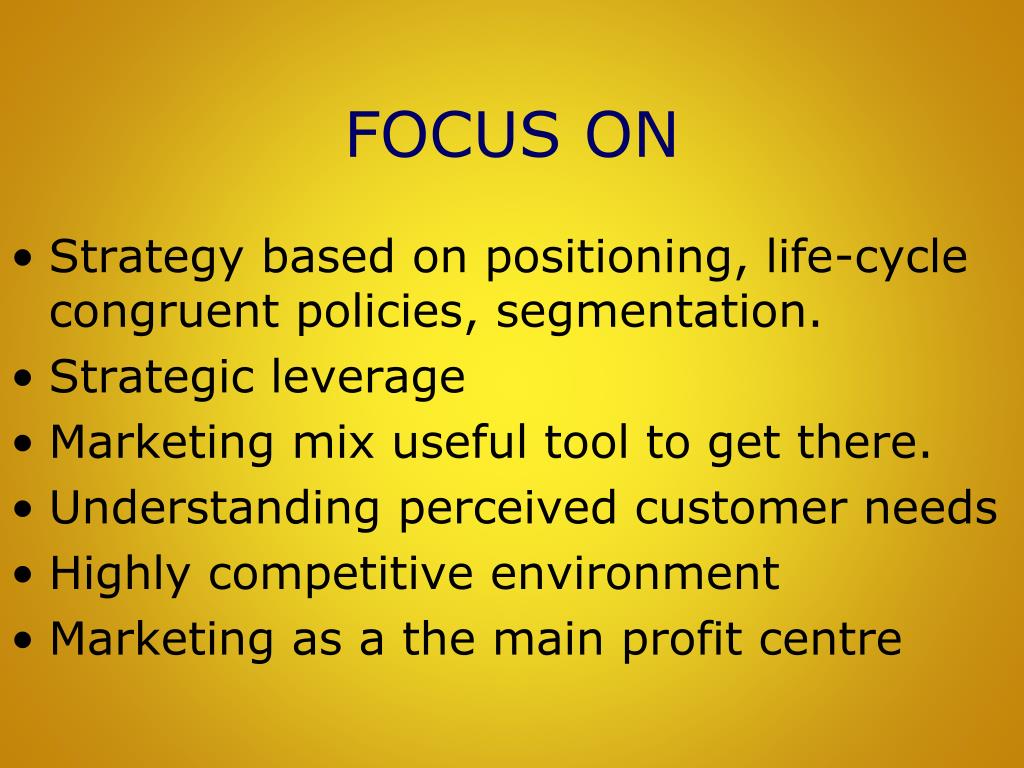 FOCUS ON

• Strategy based on positioning, life-cycle congruent policies, segmentation.
• Strategic leverage
• Marketing mix useful tool to get there.
• Understanding perceived customer needs
• Highly competitive environment
• Marketing as a the main profit centre